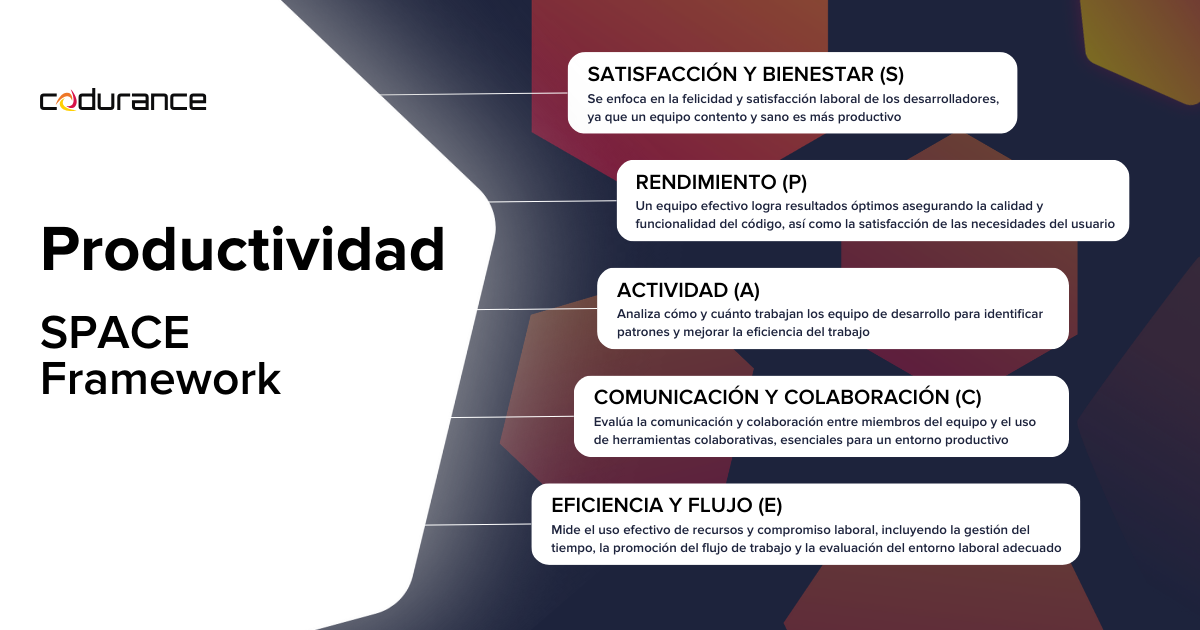 codurance

Productividad

SPACE Framework

SATISFACCIÓN Y BIENESTAR (S)
Se enfoca en la felicidad y satisfacción laboral de los desarrolladores, ya que un equipo contento y sano es más productivo

RENDIMIENTO (P)
Un equipo efectivo logra resultados óptimos asegurando la calidad y funcionalidad del código, así como la satisfacción de las necesidades del usuario

ACTIVIDAD (A)
Analiza cómo y cuánto trabajan los equipo de desarrollo para identificar patrones y mejorar la eficiencia del trabajo

COMUNICACIÓN Y COLABORACIÓN (C)
Evalúa la comunicación y colaboración entre miembros del equipo y el uso de herramientas colaborativas, esenciales para un entorno productivo

EFICIENCIA Y FLUJO (E)
Mide el uso efectivo de recursos y compromiso laboral, incluyendo la gestión del tiempo, la promoción del flujo de trabajo y la evaluación del entorno laboral adecuado